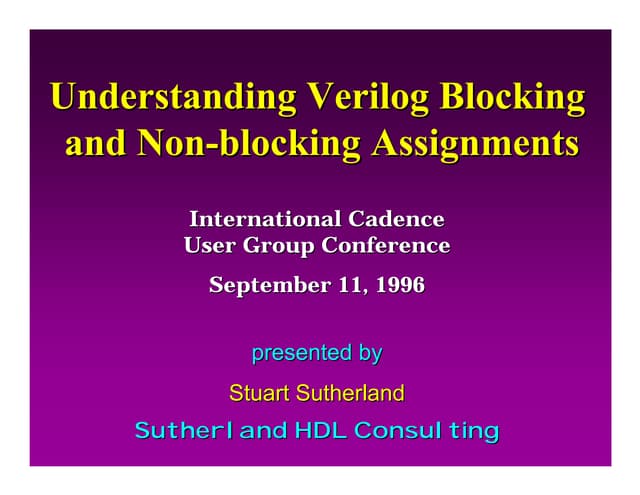 Understanding Verilog Blocking and Non-blocking Assignments

International Cadence User Group Conference

September 11, 1996

presented by

Stuart Sutherland

Sutherland HDL Consulting